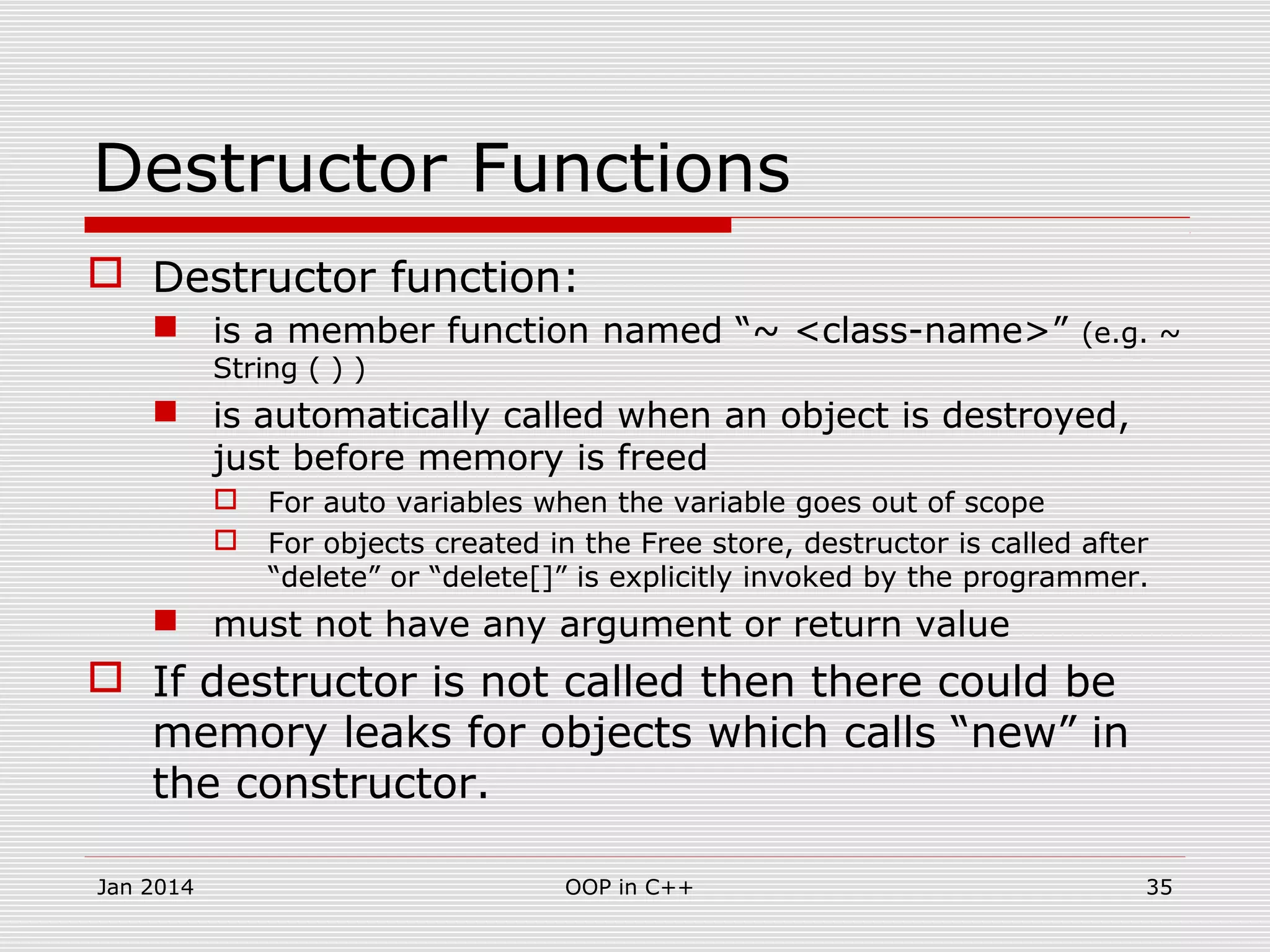 Destructor Functions

Destructor function:

is a member function named “~ <class-name>” (e.g. ~ String ( ) )

is automatically called when an object is destroyed, just before memory is freed

For auto variables when the variable goes out of scope

For objects created in the Free store, destructor is called after “delete” or “delete[]” is explicitly invoked by the programmer.

must not have any argument or return value

If destructor is not called then there could be memory leaks for objects which calls “new” in the constructor.

Jan 2014

OOP in C++

35